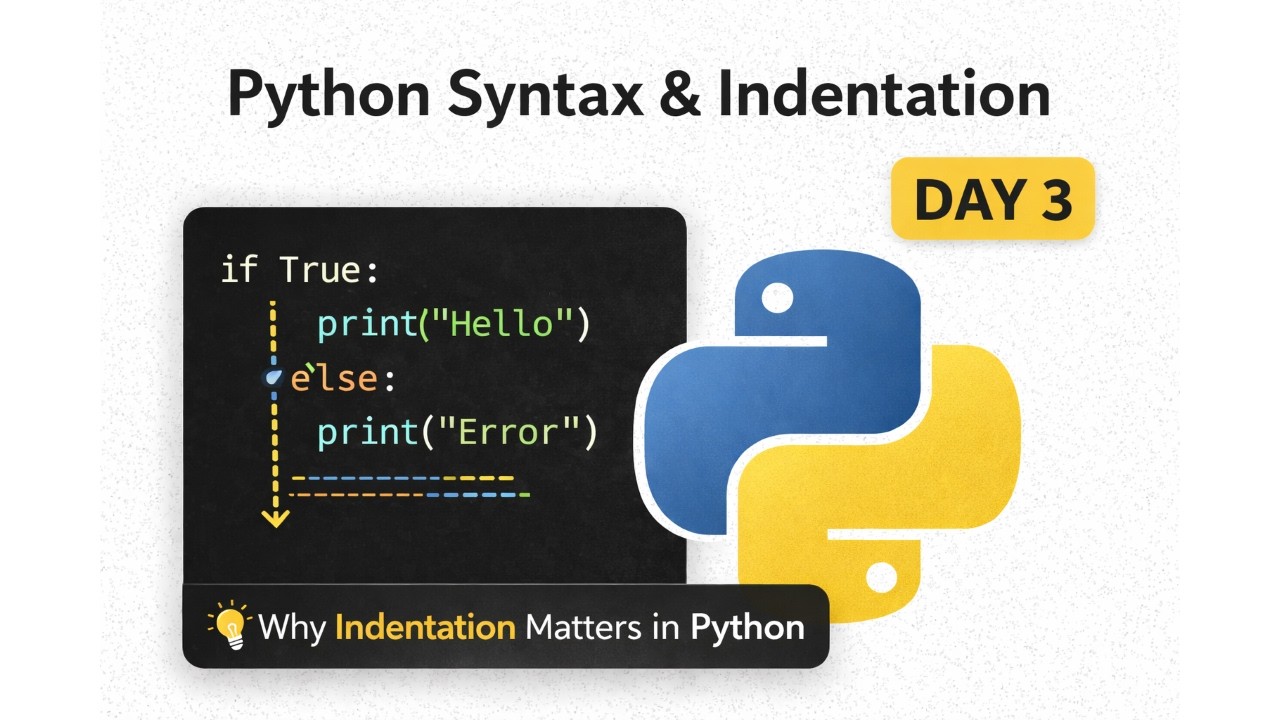 Python Syntax & Indentation

DAY 3

if True:
print("Hello")
else:
print("Error")

Why Indentation Matters in Python